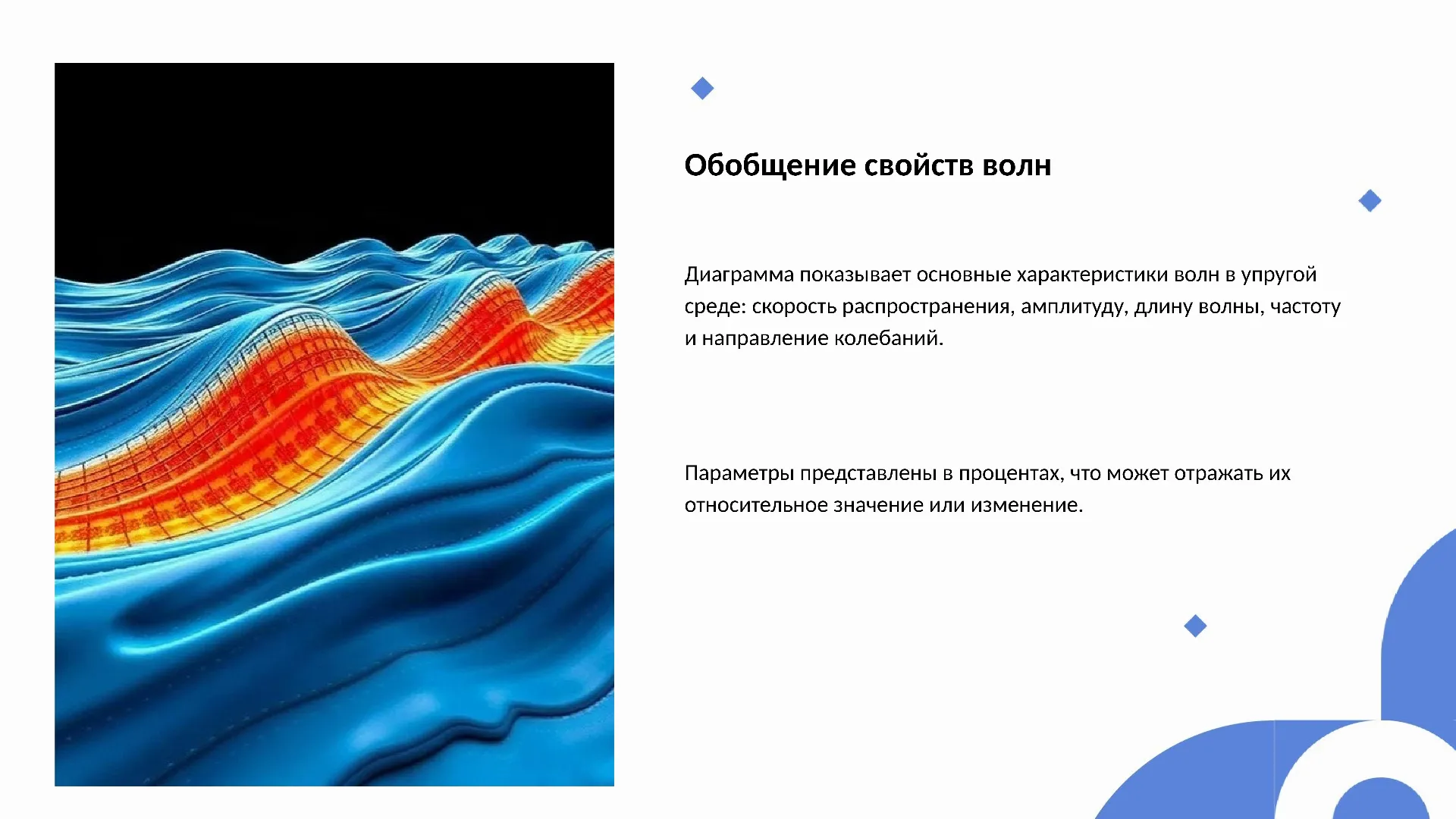 Обобщение свойств волн

Диаграмма показывает основные характеристики волн в упругой среде: скорость распространения, амплитуду, длину волны, частоту и направление колебаний.

Параметры представлены в процентах, что может отражать их относительное значение или изменение.